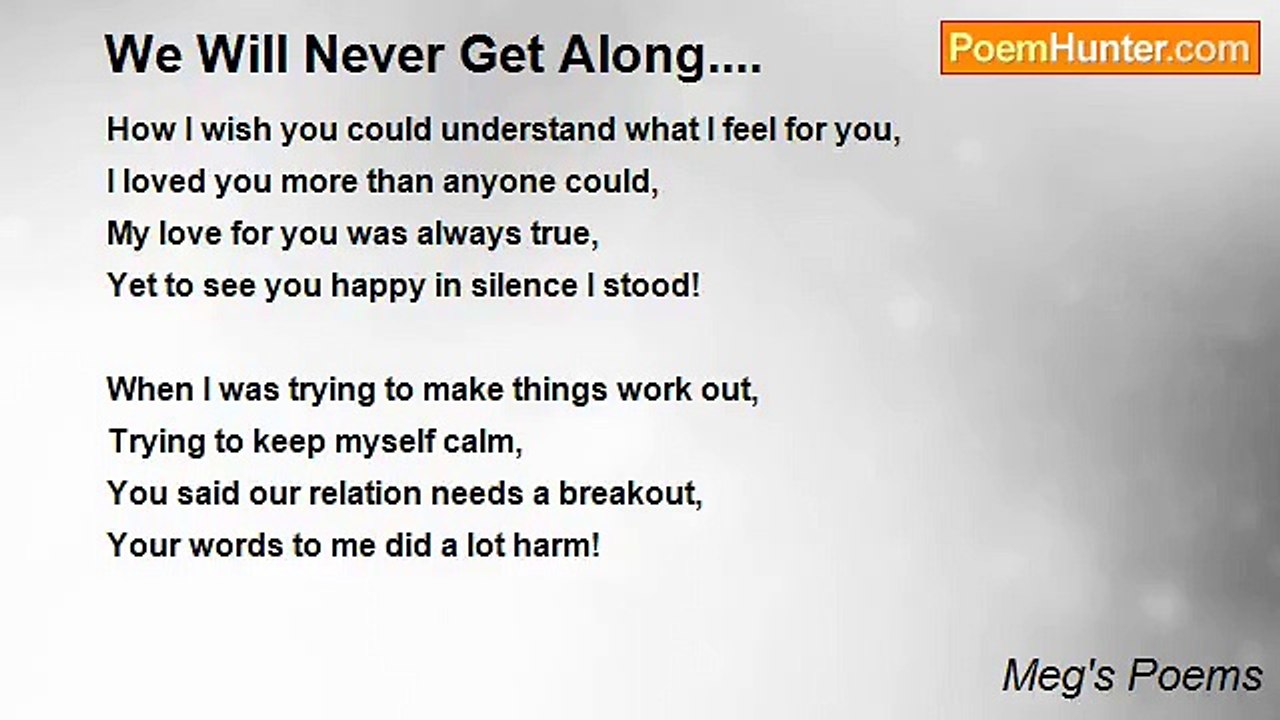 We Will Never Get Along....

PoemHunter.com

How I wish you could understand what I feel for you,
I loved you more than anyone could,
My love for you was always true,
Yet to see you happy in silence I stood!

When I was trying to make things work out,
Trying to keep myself calm,
You said our relation needs a breakout,
Your words to me did a lot harm!

Meg's Poems